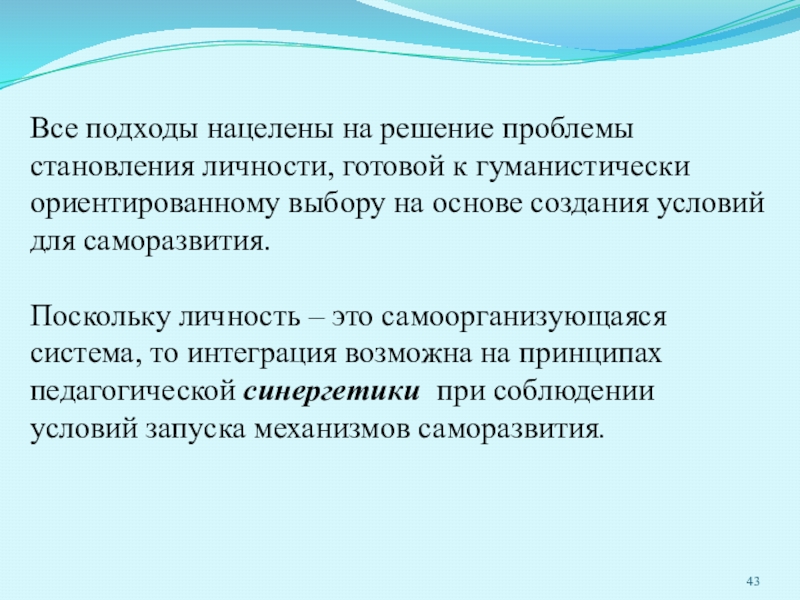 Все подходы нацелены на решение проблемы становления личности, готовой к гуманистически ориентированному выбору на основе создания условий для саморазвития.

Поскольку личность – это самоорганизующаяся система, то интеграция возможна на принципах педагогической синергетики при соблюдении условий запуска механизмов саморазвития.

43